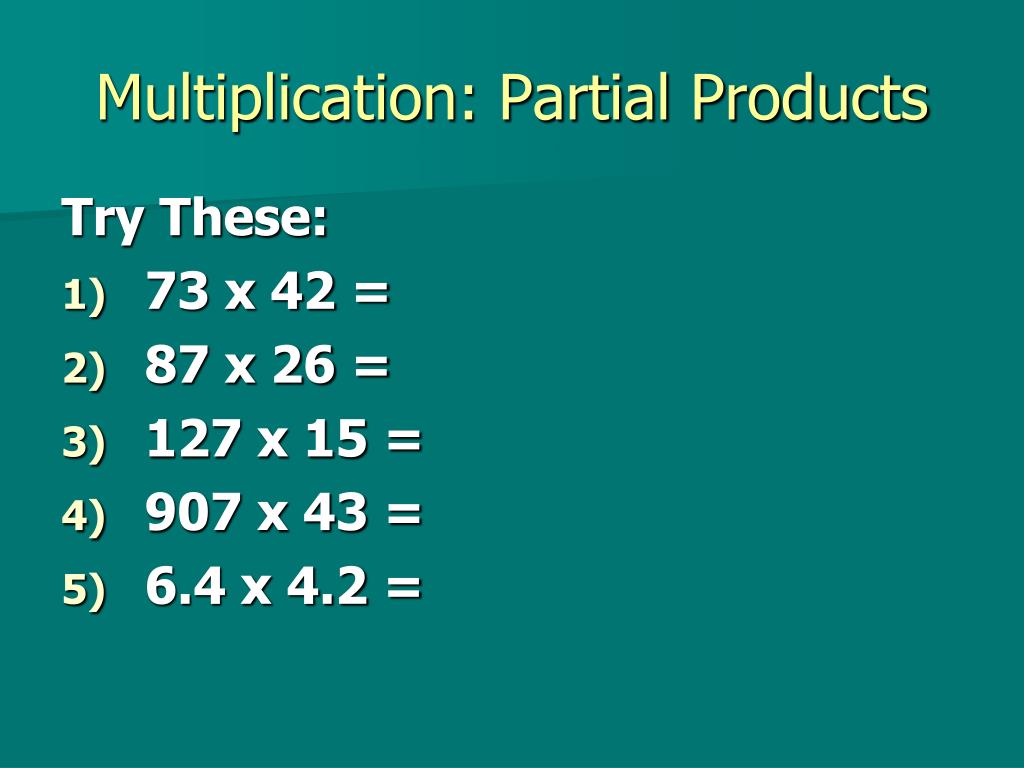 Multiplication: Partial Products

Try These:

1) 73 x 42 =
2) 87 x 26 =
3) 127 x 15 =
4) 907 x 43 =
5) 6.4 x 4.2 =